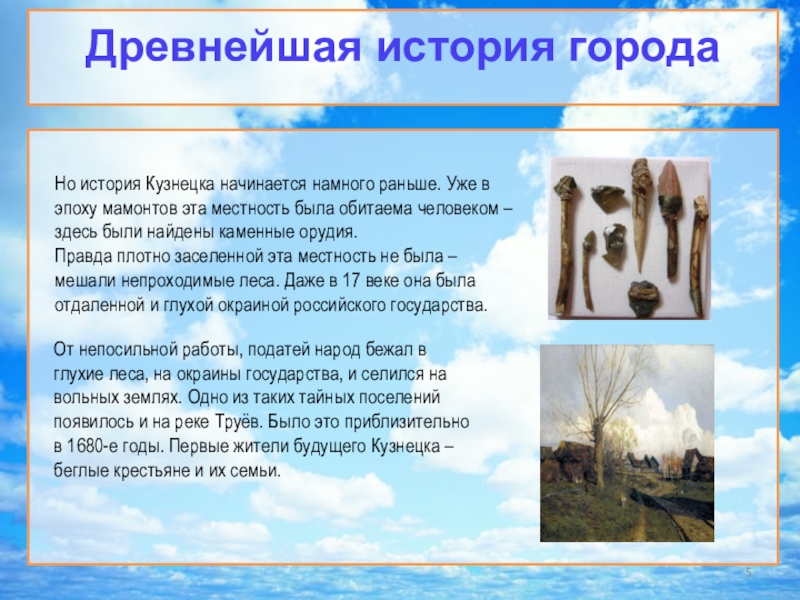 Древнейшая история города

Но история Кузнецка начинается намного раньше. Уже в эпоху мамонтов эта местность была обитаема человеком – здесь были найдены каменные орудия.
Правда плотно заселенной эта местность не была – мешали непроходимые леса. Даже в 17 веке она была отдаленной и глухой окраиной российского государства.

От непосильной работы, податей народ бежал в глухие леса, на окраины государства, и селился на вольных землях. Одно из таких тайных поселений появилось и на реке Труёв. Было это приблизительно в 1680-е годы. Первые жители будущего Кузнецка – беглые крестьяне и их семьи.

5